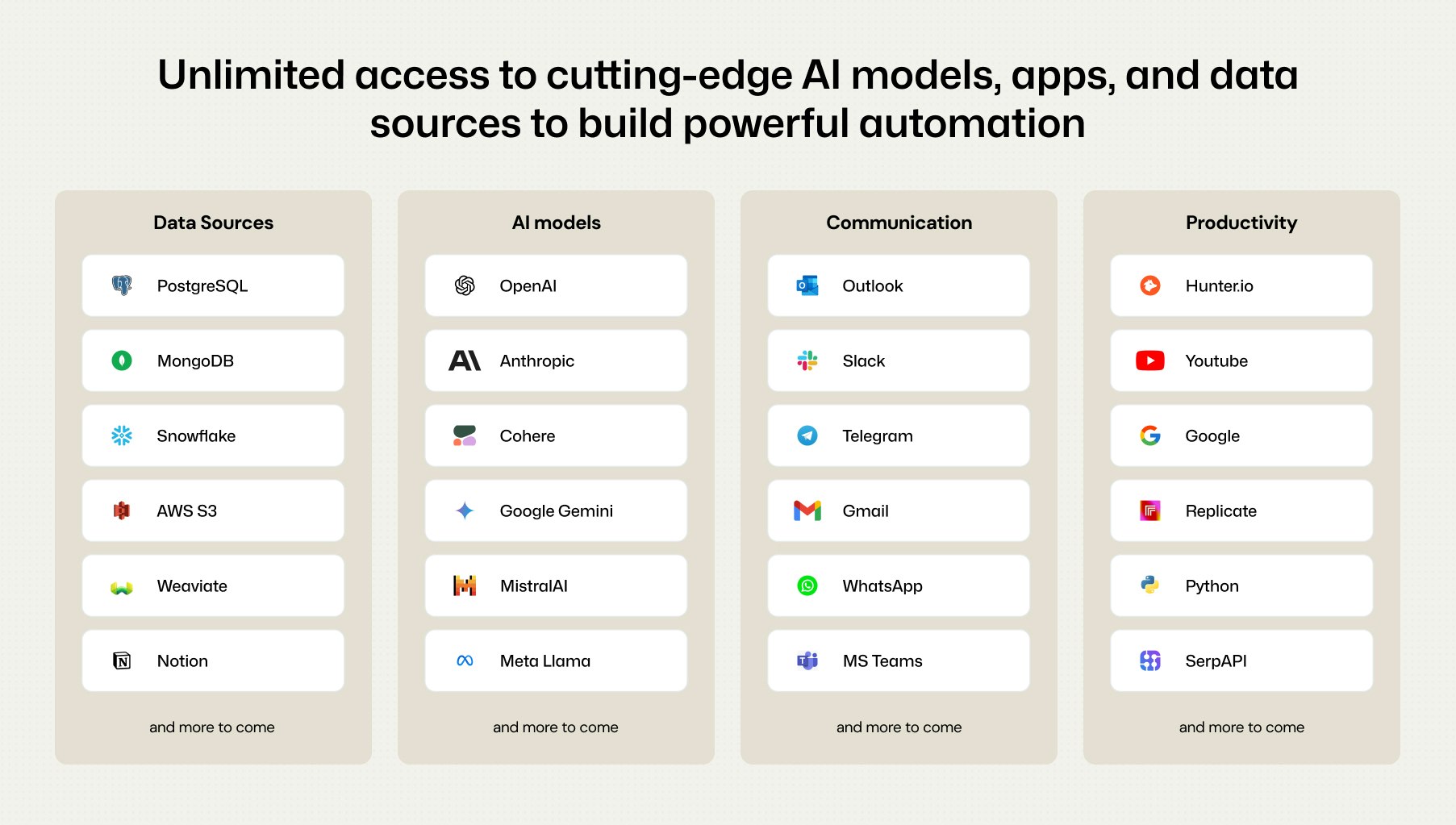 Unlimited access to cutting-edge AI models, apps, and data sources to build powerful automation

Data Sources

PostgreSQL

MongoDB

Snowflake

AWS S3

Weaviate

Notion

and more to come

AI models

OpenAI

Anthropic

Cohere

Google Gemini

MistralAI

Meta Llama

and more to come

Communication

Outlook

Slack

Telegram

Gmail

WhatsApp

MS Teams

and more to come

Productivity

Hunter.io

Youtube

Google

Replicate

Python

SerpAPI

and more to come